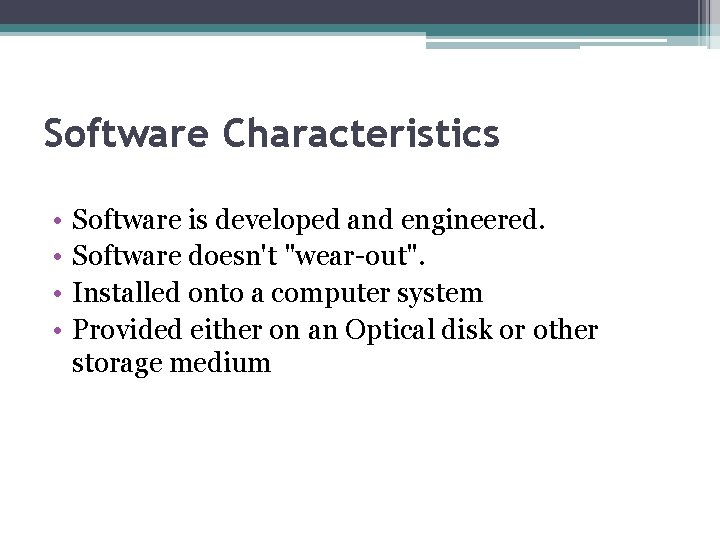 Software Characteristics

• Software is developed and engineered.
• Software doesn't "wear-out".
• Installed onto a computer system
• Provided either on an Optical disk or other storage medium